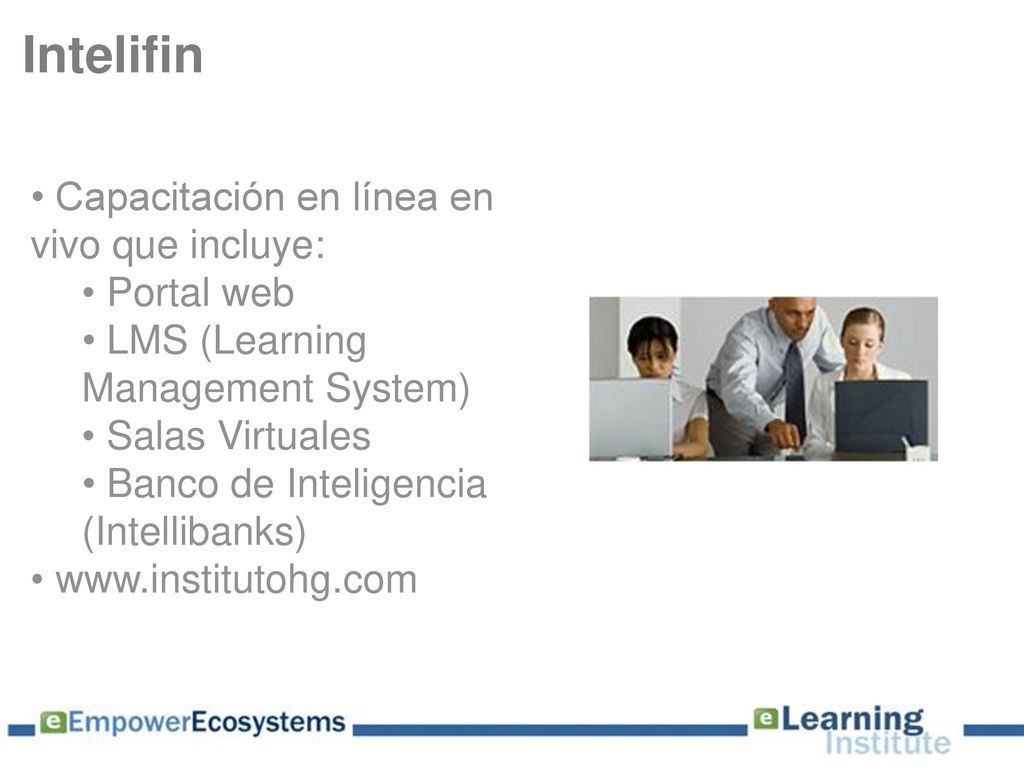 Intelifin

• Capacitación en línea en vivo que incluye:
• Portal web
• LMS (Learning Management System)
• Salas Virtuales
• Banco de Inteligencia (Intellibanks)
• www.institutohg.com

eEmpowerEcosystems

eLearning Institute